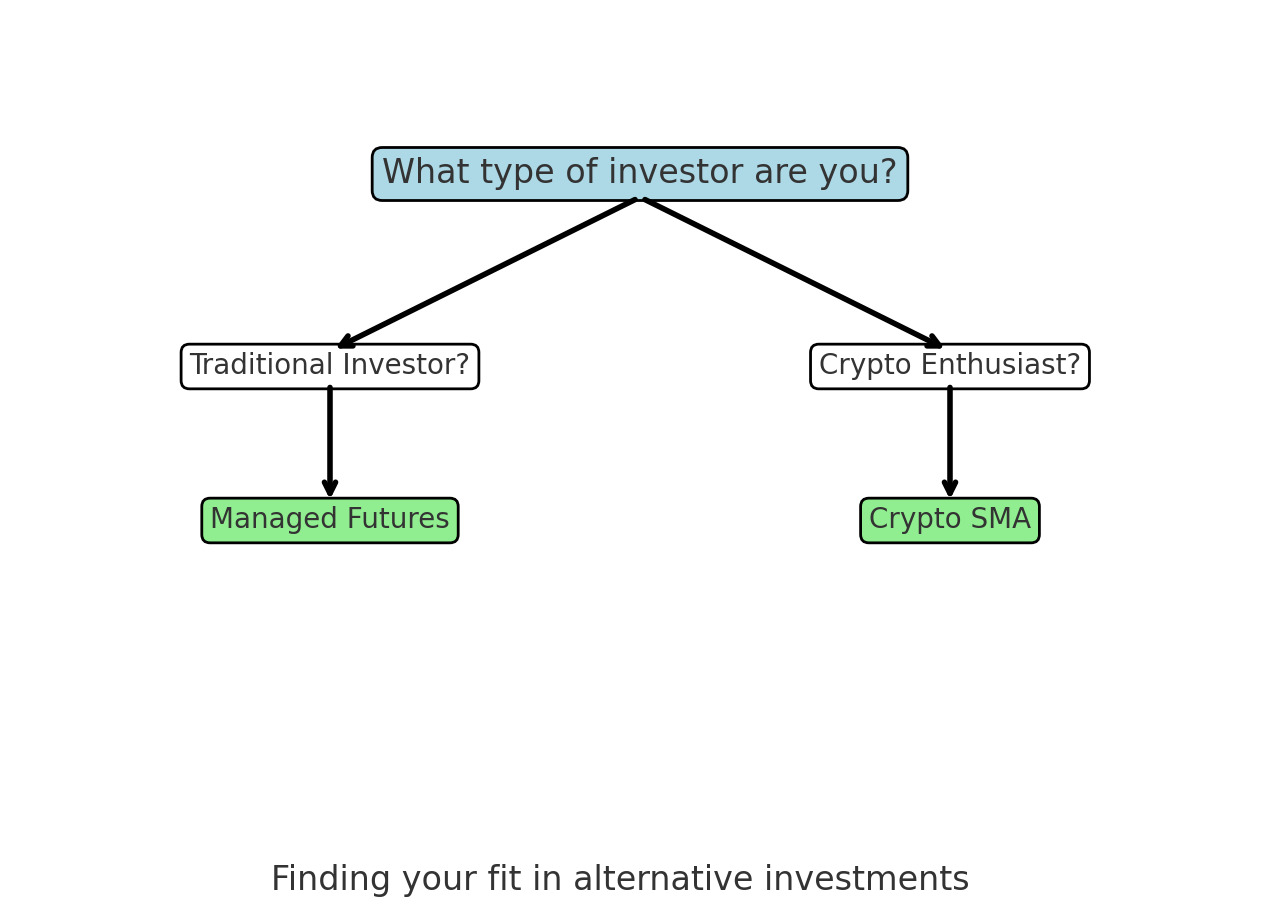 What type of investor are you?

Traditional Investor?

Crypto Enthusiast?

Managed Futures

Crypto SMA

Finding your fit in alternative investments